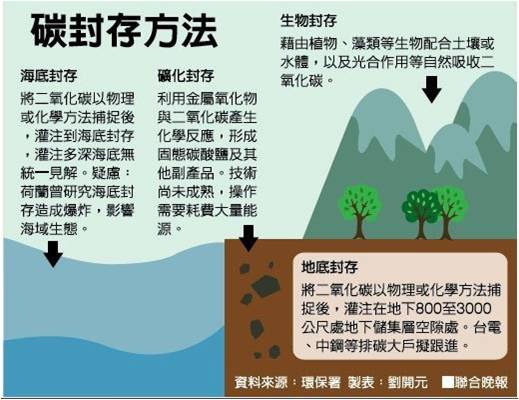 碳封存方法

海底封存

將二氧化碳以物理或化學方法捕捉後，灌注到海底封存，灌注多深海底無統一見解。疑慮：荷蘭曾研究海底封存造成爆炸，影響海域生態。

礦化封存

利用金屬氧化物與二氧化碳產生化學反應，形成固態碳酸鹽及其他副產品。技術尚未成熟，操作需要耗費大量能源。

生物封存

藉由植物、藻類等生物配合土壤或水體，以及光合作用等自然吸收二氧化碳。

地底封存

將二氧化碳以物理或化學方法捕捉後，灌注在地下800至3000公尺處地下儲集層空隙處。台電、中鋼等排碳大戶擬跟進。

資料來源：環保署 製表：劉開元 ■聯合晚報